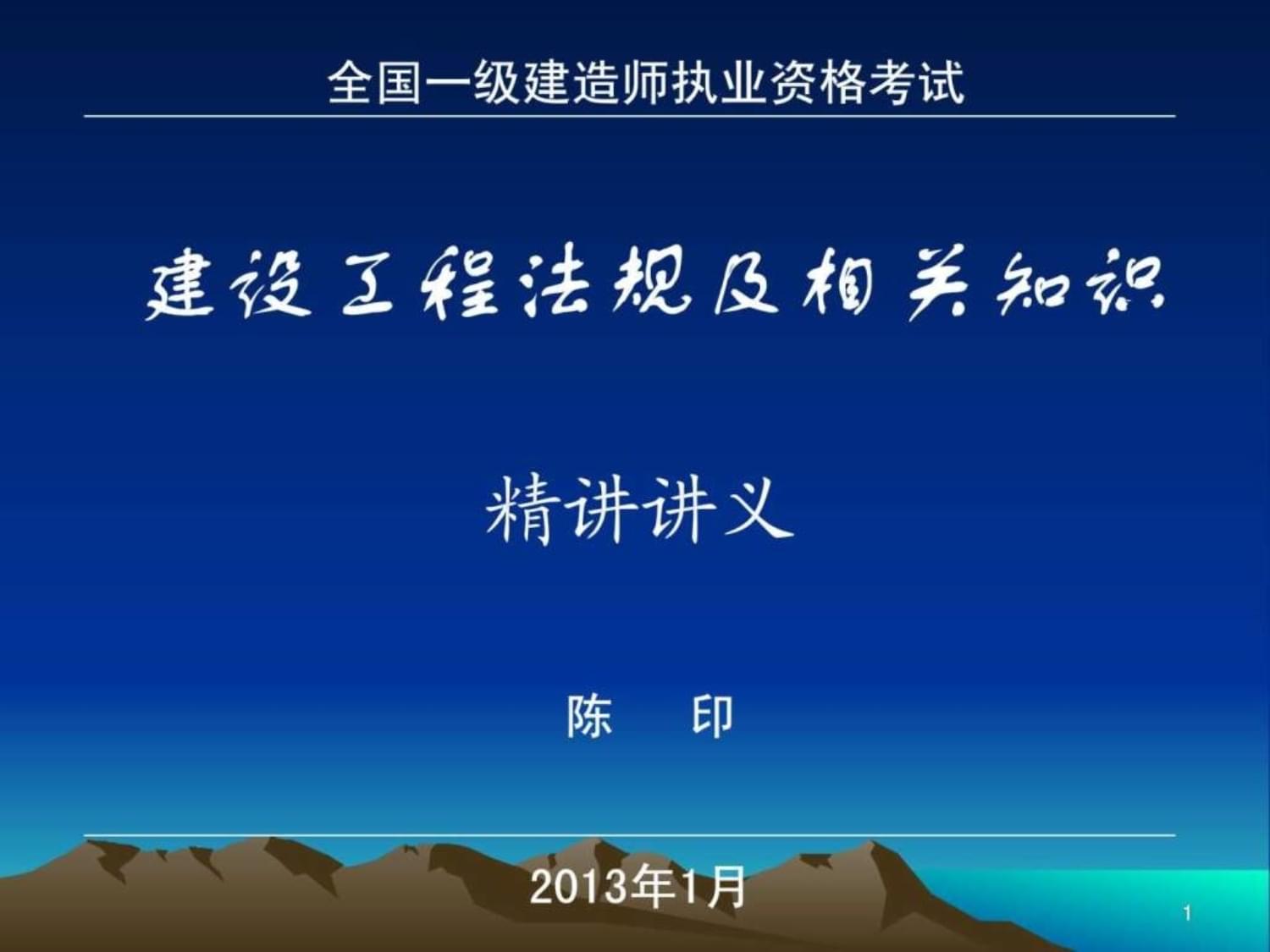 全国一级建造师执业资格考试

建设工程法规及相关知识

精讲讲义

陈　印

2013年1月

1